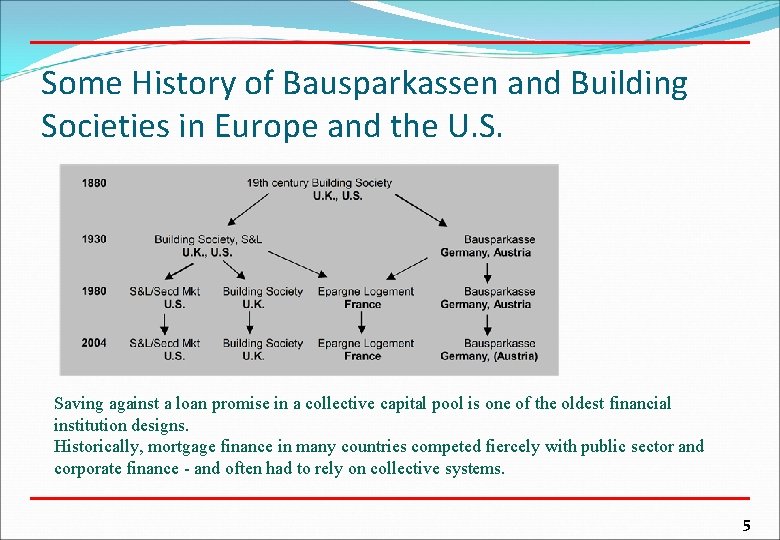 Some History of Bausparkassen and Building Societies in Europe and the U.S.

1880
19th century Building Society
U.K., U.S.

1930
Building Society, S&L
U.K., U.S.
Bausparkasse
Germany, Austria

1980
S&L/Secd Mkt
U.S.
Building Society
U.K.
Epargne Logement
France
Bausparkasse
Germany, Austria

2004
S&L/Secd Mkt
U.S.
Building Society
U.K.
Epargne Logement
France
Bausparkasse
Germany, (Austria)

Saving against a loan promise in a collective capital pool is one of the oldest financial institution designs.
Historically, mortgage finance in many countries competed fiercely with public sector and corporate finance - and often had to rely on collective systems.

5